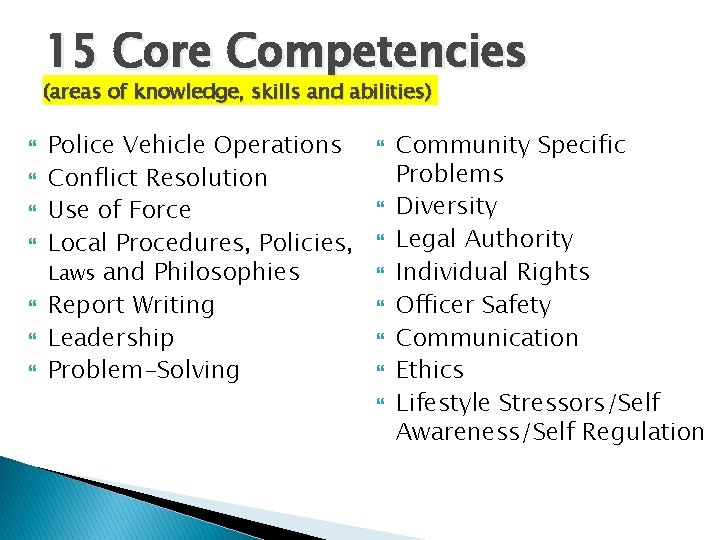 15 Core Competencies
(areas of knowledge, skills and abilities)

• Police Vehicle Operations
• Conflict Resolution
• Use of Force
• Local Procedures, Policies, Laws and Philosophies
• Report Writing
• Leadership
• Problem-Solving

• Community Specific Problems
• Diversity
• Legal Authority
• Individual Rights
• Officer Safety
• Communication
• Ethics
• Lifestyle Stressors/Self Awareness/Self Regulation